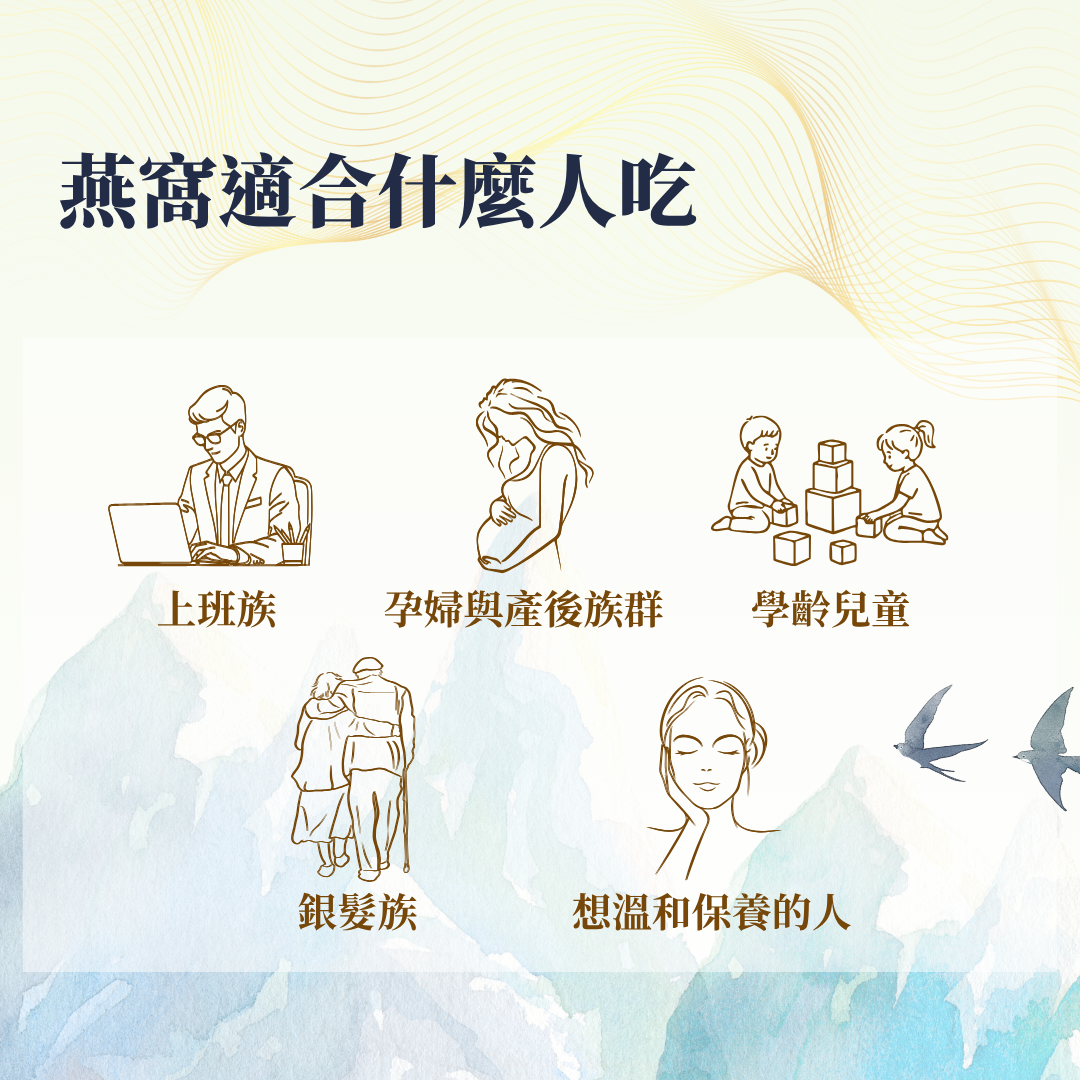 燕窩適合什麼人吃

上班族

孕婦與產後族群

學齡兒童

銀髮族

想溫和保養的人